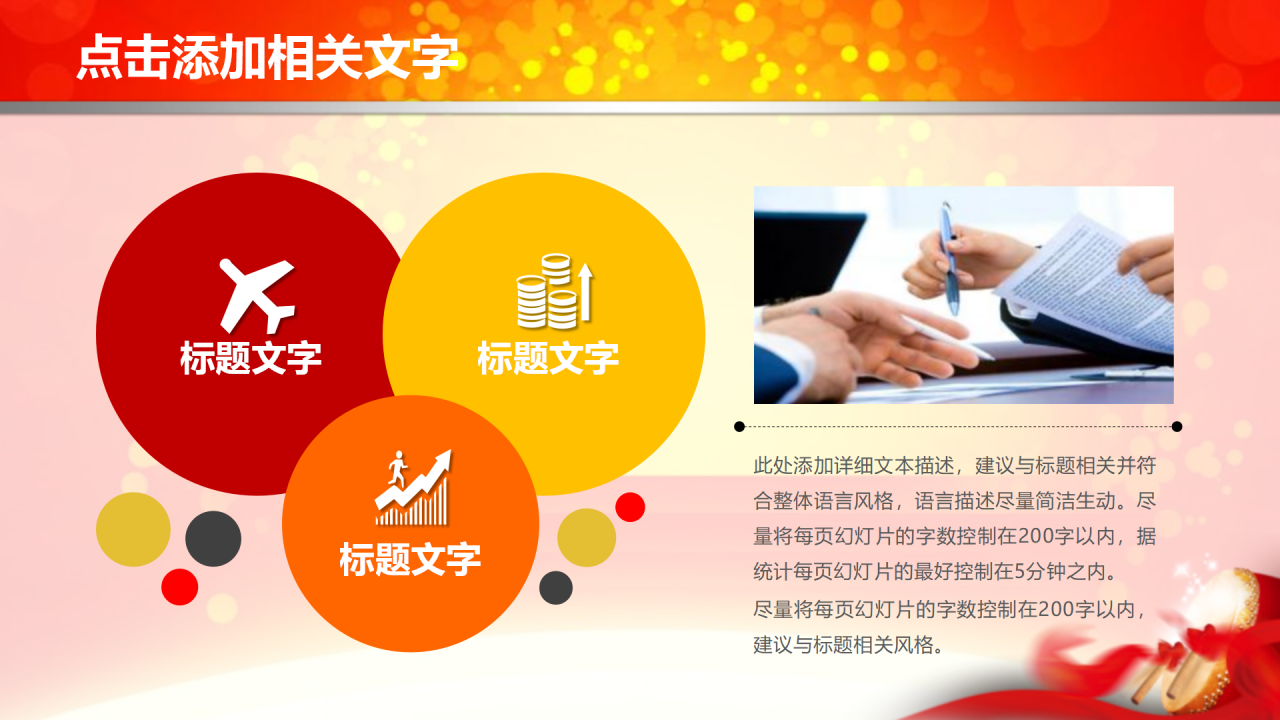 点击添加相关文字

标题文字

标题文字

标题文字

此处添加详细文本描述，建议与标题相关并符合整体语言风格，语言描述尽量简洁生动。尽量将每页幻灯片的字数控制在200字以内，据统计每页幻灯片的最好控制在5分钟之内。

尽量将每页幻灯片的字数控制在200字以内，建议与标题相关风格。